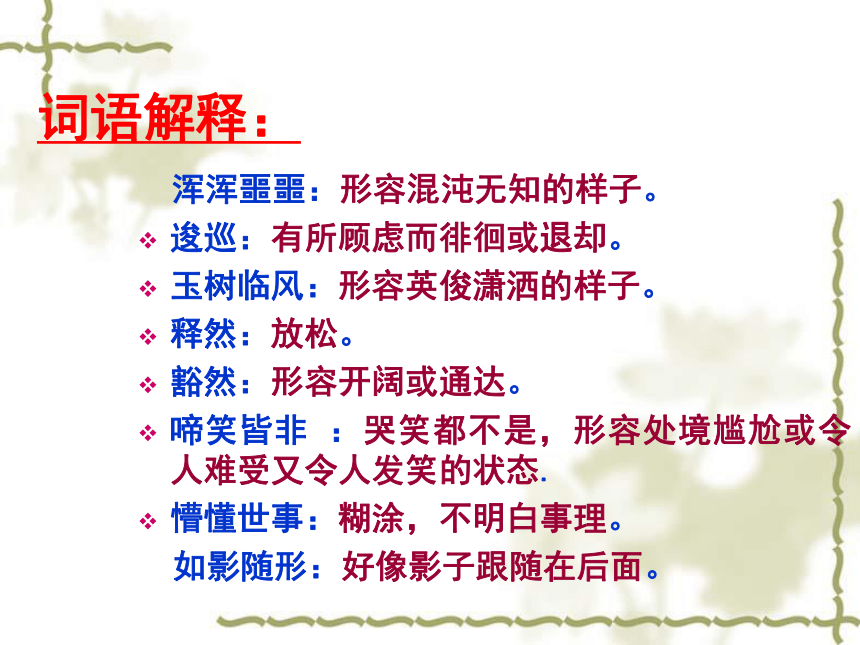 词语解释：

浑浑噩噩：形容混沌无知的样子。

❖ 逡巡：有所顾虑而徘徊或退却。

❖ 玉树临风：形容英俊潇洒的样子。

❖ 释然：放松。

❖ 豁然：形容开阔或通达。

❖ 啼笑皆非 ：哭笑都不是，形容处境尴尬或令人难受又令人发笑的状态.

❖ 懵懂世事：糊涂，不明白事理。

如影随形：好像影子跟随在后面。